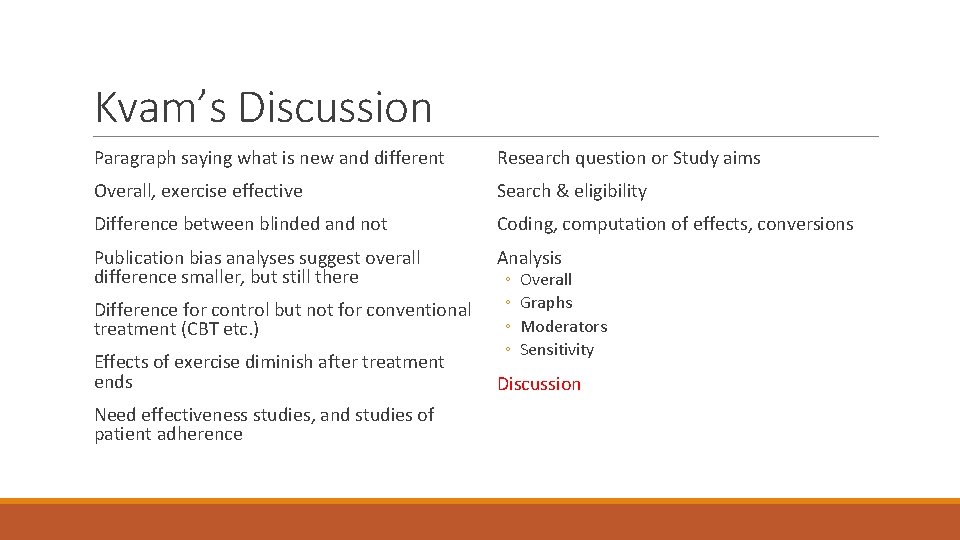 Kvam's Discussion

Paragraph saying what is new and different

Overall, exercise effective

Difference between blinded and not

Publication bias analyses suggest overall difference smaller, but still there

Difference for control but not for conventional treatment (CBT etc.)

Effects of exercise diminish after treatment ends

Need effectiveness studies, and studies of patient adherence

Research question or Study aims

Search & eligibility

Coding, computation of effects, conversions

Analysis
◦ Overall
◦ Graphs
◦ Moderators
◦ Sensitivity

Discussion